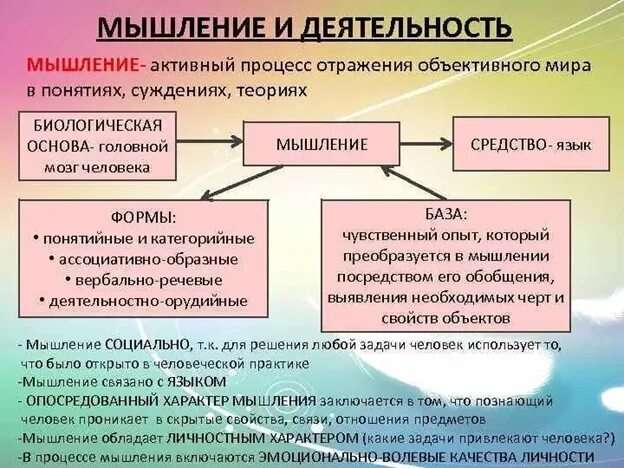 МЫШЛЕНИЕ И ДЕЯТЕЛЬНОСТЬ

МЫШЛЕНИЕ- активный процесс отражения объективного мира в понятиях, суждениях, теориях

БИОЛОГИЧЕСКАЯ ОСНОВА- головной мозг человека

МЫШЛЕНИЕ

СРЕДСТВО- язык

ФОРМЫ:
• понятийные и категорийные
• ассоциативно-образные
• вербально-речевые
• деятельностно-орудийные

БАЗА:
чувственный опыт, который преобразуется в мышлении посредством его обобщения, выявления необходимых черт и свойств объектов

- Мышление СОЦИАЛЬНО, т.к. для решения любой задачи человек использует то, что было открыто в человеческой практике
-Мышление связано с ЯЗЫКОМ
- ОПОСРЕДОВАННЫЙ ХАРАКТЕР МЫШЛЕНИЯ заключается в том, что познающий человек проникает в скрытые свойства, связи, отношения предметов
-Мышление обладает ЛИЧНОСТНЫМ ХАРАКТЕРОМ (какие задачи привлекают человека?)
-В процессе мышления включаются ЭМОЦИОНАЛЬНО-ВОЛЕВЫЕ КАЧЕСТВА ЛИЧНОСТИ